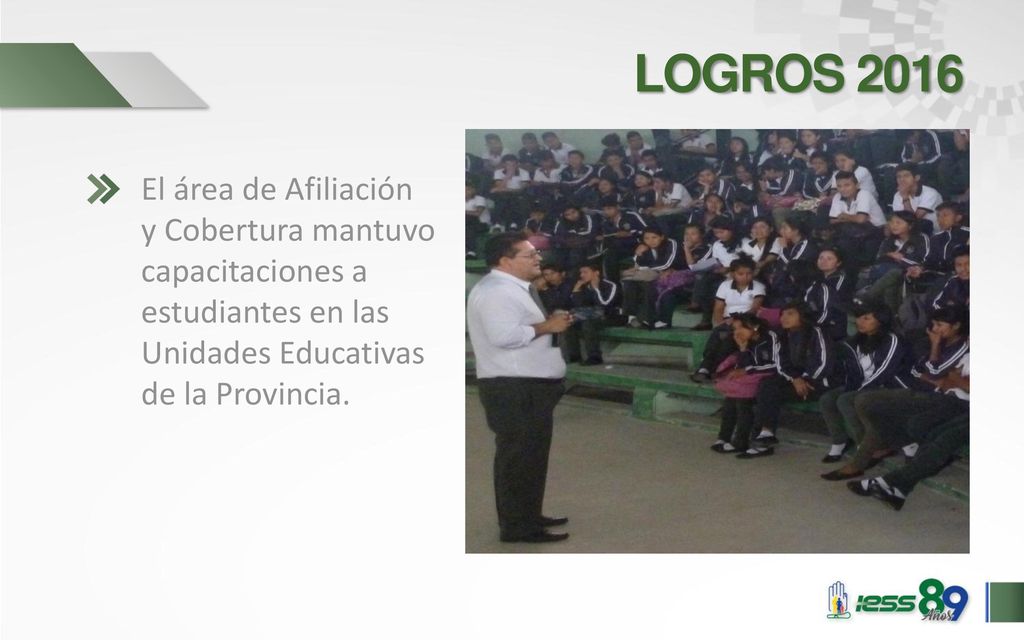 LOGROS 2016

El área de Afiliación y Cobertura mantuvo capacitaciones a estudiantes en las Unidades Educativas de la Provincia.

iess 89 Años